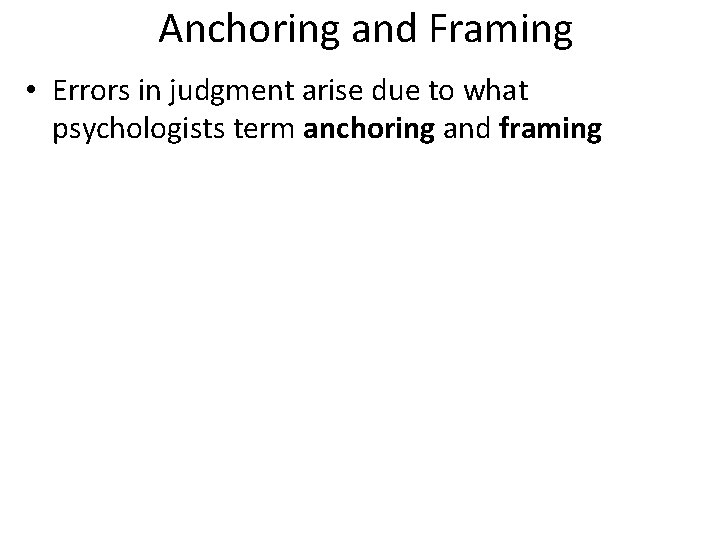 Anchoring and Framing

• Errors in judgment arise due to what psychologists term anchoring and framing